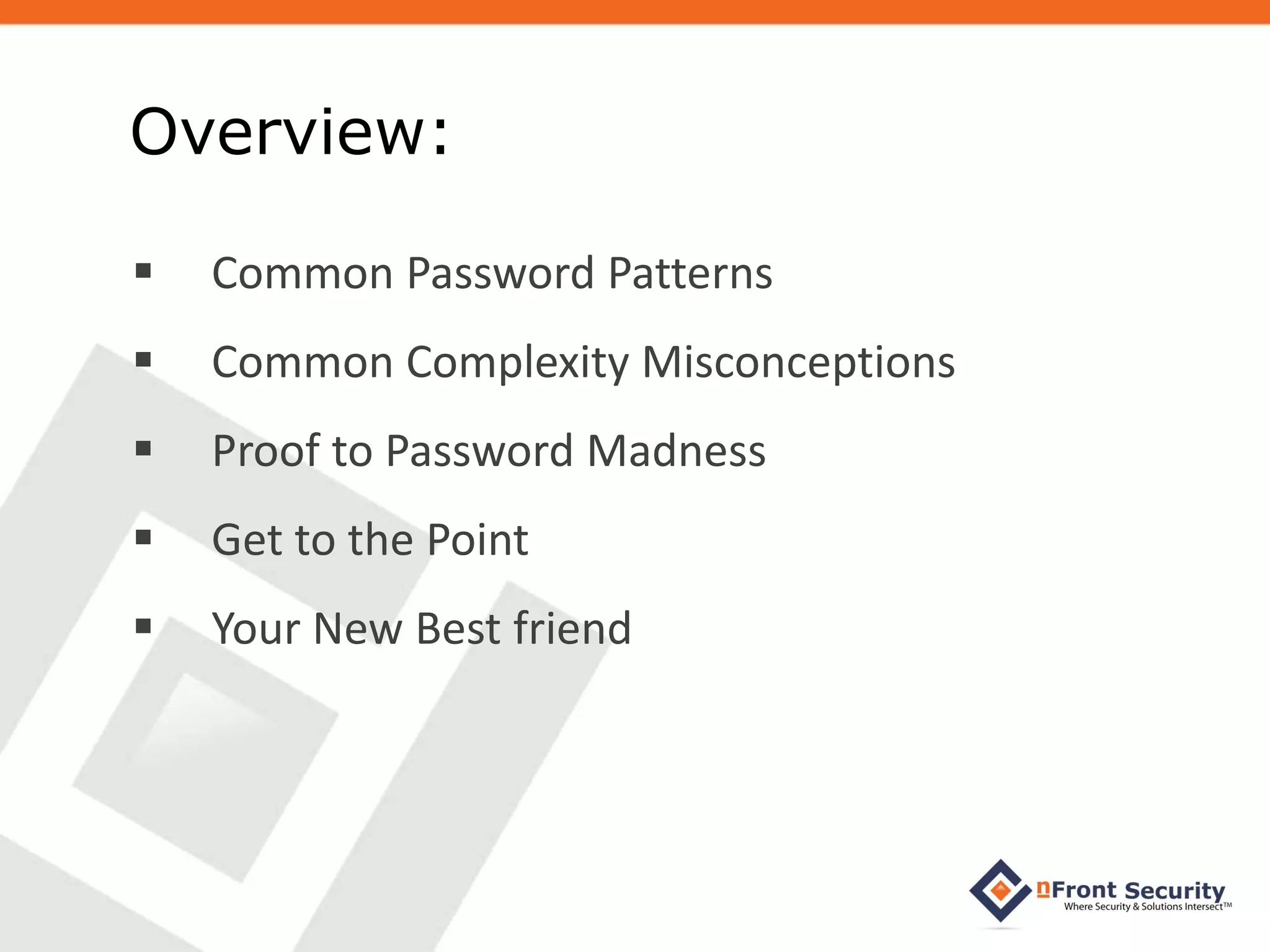 Overview:

▪ Common Password Patterns

▪ Common Complexity Misconceptions

▪ Proof to Password Madness

▪ Get to the Point

▪ Your New Best friend

nFront Security
Where Security & Solutions Intersect™